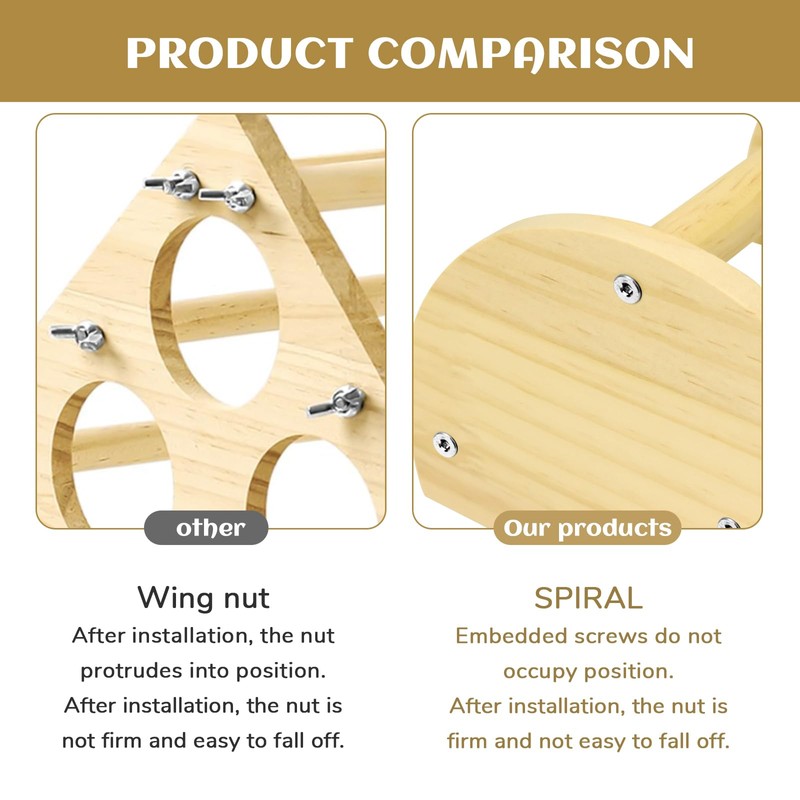 PRODUCT COMPARISON

other

Wing nut
After installation, the nut protrudes into position. After installation, the nut is not firm and easy to fall off.

Our products

SPIRAL
Embedded screws do not occupy position. After installation, the nut is firm and not easy to fall off.